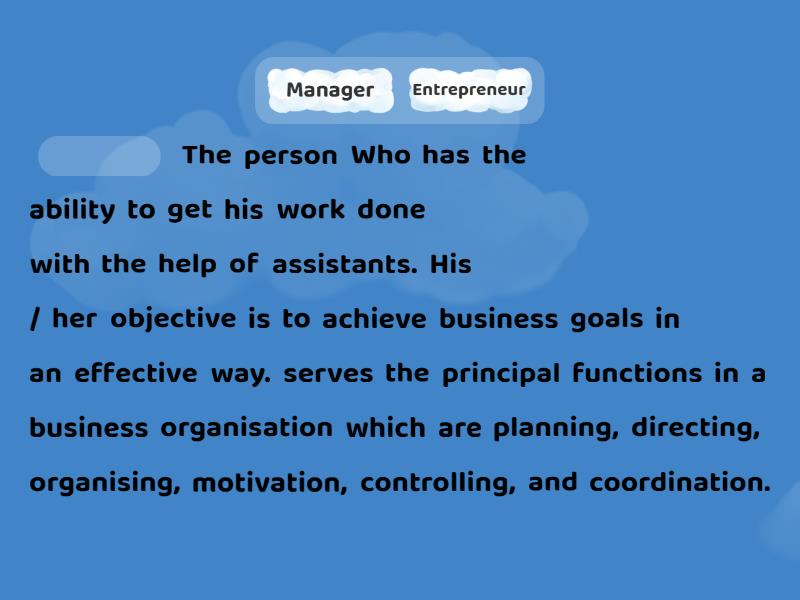 Manager Entrepreneur

The person Who has the ability to get his work done with the help of assistants. His / her objective is to achieve business goals in an effective way. serves the principal functions in a business organisation which are planning, directing, organising, motivation, controlling, and coordination.